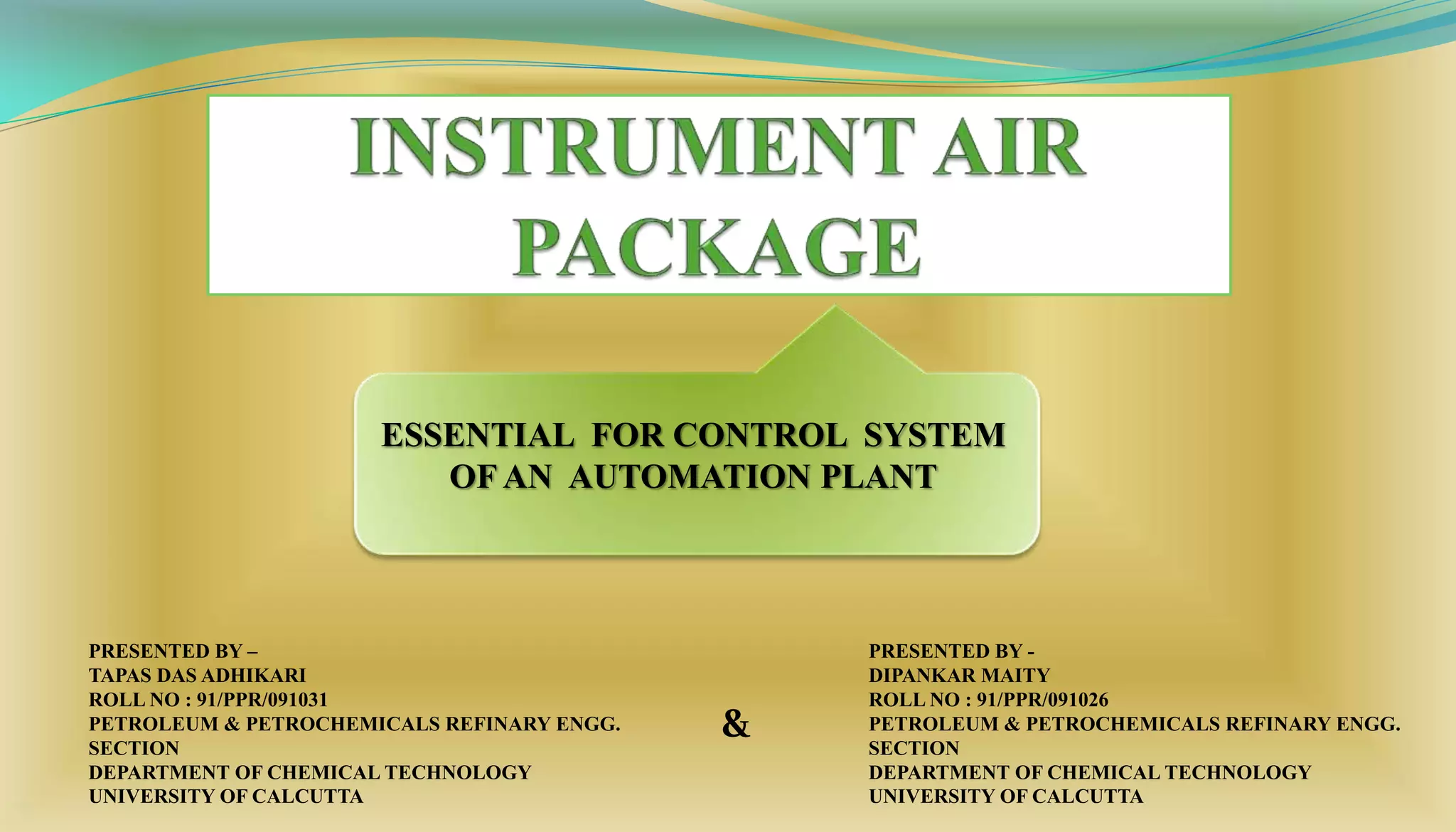 INSTRUMENT AIR PACKAGE

ESSENTIAL FOR CONTROL SYSTEM OF AN AUTOMATION PLANT

PRESENTED BY –
TAPAS DAS ADHIKARI
ROLL NO : 91/PPR/091031
PETROLEUM & PETROCHEMICALS REFINARY ENGG. SECTION
DEPARTMENT OF CHEMICAL TECHNOLOGY
UNIVERSITY OF CALCUTTA

&

PRESENTED BY -
DIPANKAR MAITY
ROLL NO : 91/PPR/091026
PETROLEUM & PETROCHEMICALS REFINARY ENGG. SECTION
DEPARTMENT OF CHEMICAL TECHNOLOGY
UNIVERSITY OF CALCUTTA